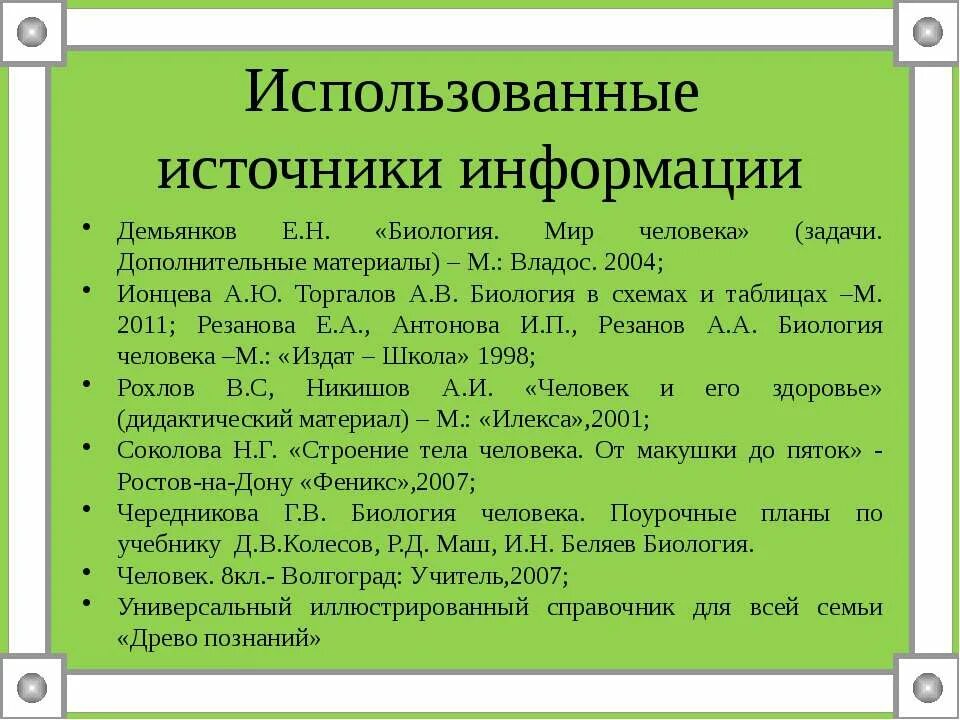 Использованные источники информации

• Демьянков Е.Н. «Биология. Мир человека» (задачи. Дополнительные материалы) – М.: Владос. 2004;
• Ионцева А.Ю. Торгалов А.В. Биология в схемах и таблицах –М. 2011; Резанова Е.А., Антонова И.П., Резанов А.А. Биология человека –М.: «Издат – Школа» 1998;
• Рохлов В.С, Никишов А.И. «Человек и его здоровье» (дидактический материал) – М.: «Илекса»,2001;
• Соколова Н.Г. «Строение тела человека. От макушки до пяток» - Ростов-на-Дону «Феникс»,2007;
• Чередникова Г.В. Биология человека. Поурочные планы по учебнику Д.В.Колесов, Р.Д. Маш, И.Н. Беляев Биология.
• Человек. 8кл.- Волгоград: Учитель,2007;
• Универсальный иллюстрированный справочник для всей семьи «Древо познаний»